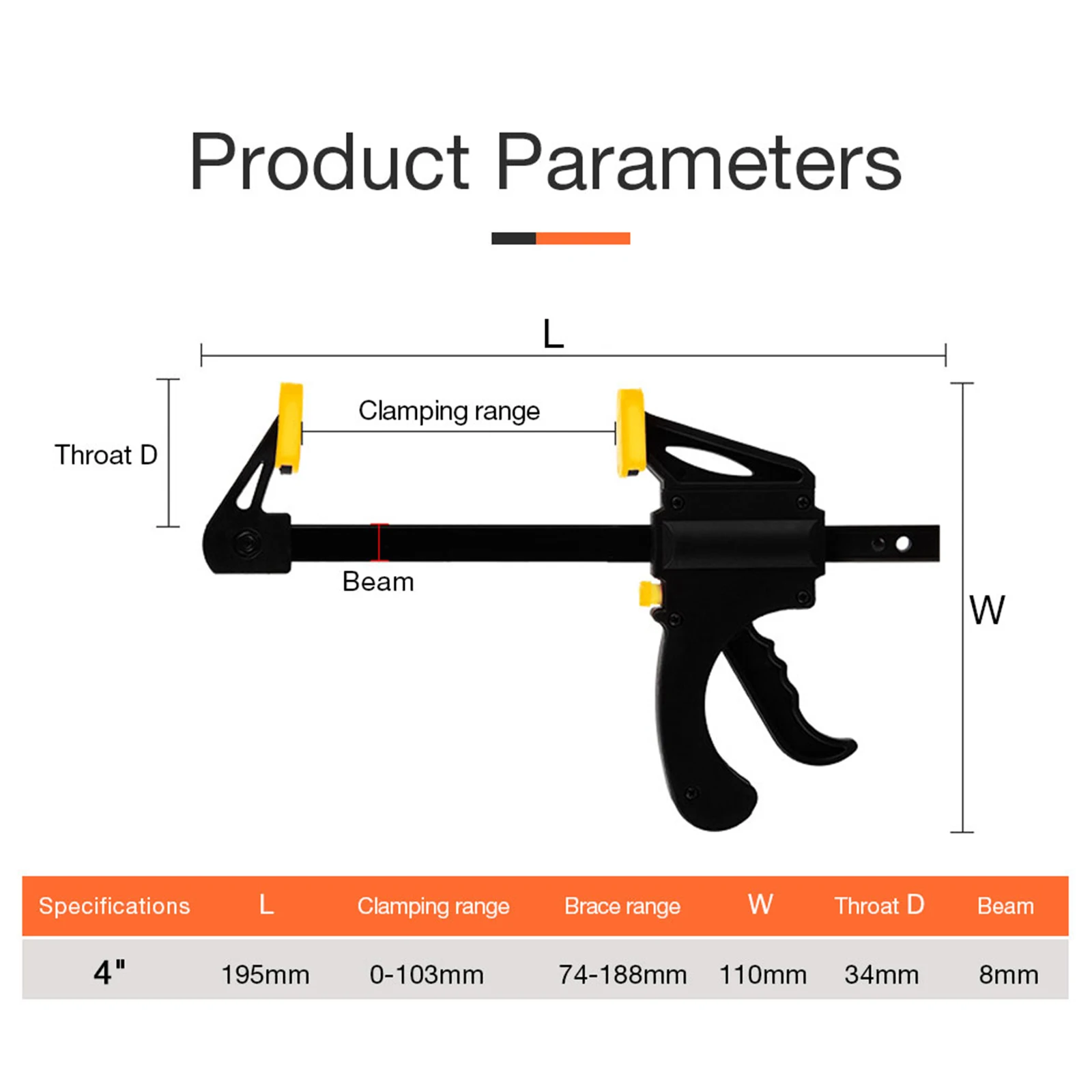 Product Parameters

L

Throat D

Clamping range

Beam

W

| Specifications | L | Clamping range | Brace range | W | Throat D | Beam |
|---|---|---|---|---|---|---|
| 4" | 195mm | 0-103mm | 74-188mm | 110mm | 34mm | 8mm |